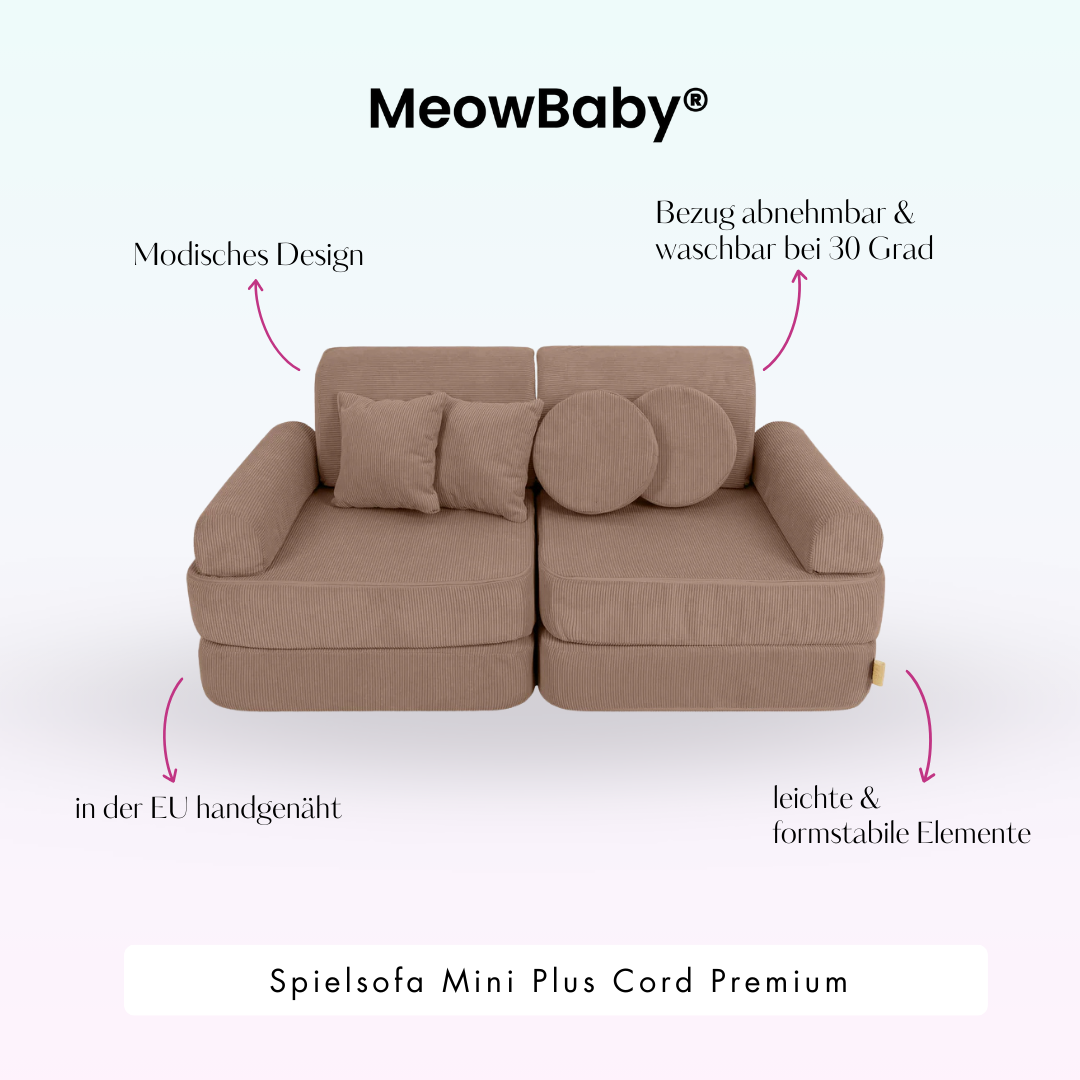 MeowBaby®

Modisches Design

Bezug abnehmbar & waschbar bei 30 Grad

in der EU handgenäht

leichte & formstabile Elemente

Spielsofa Mini Plus Cord Premium